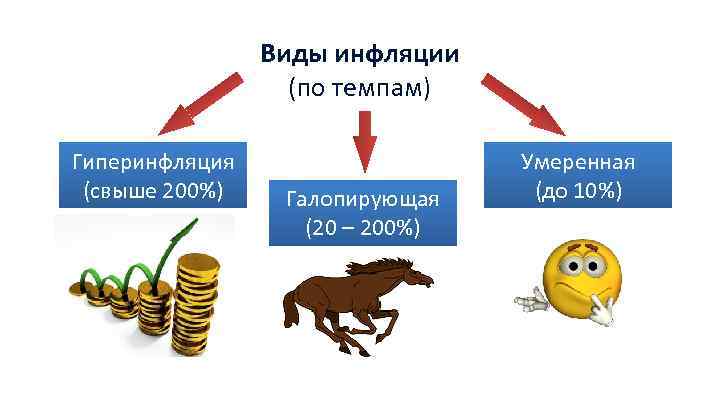 Виды инфляции
(по темпам)

Гиперинфляция
(свыше 200%)

Галопирующая
(20 – 200%)

Умеренная
(до 10%)